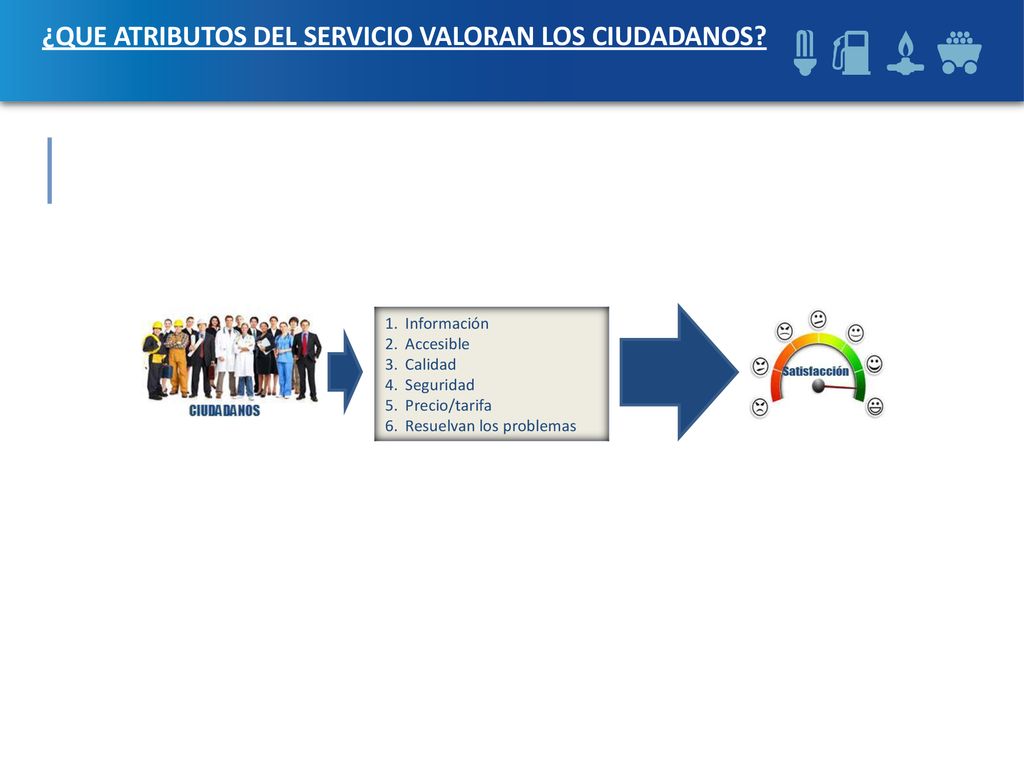 ¿QUE ATRIBUTOS DEL SERVICIO VALORAN LOS CIUDADANOS?

CIUDADANOS

1. Información
2. Accesible
3. Calidad
4. Seguridad
5. Precio/tarifa
6. Resuelvan los problemas

Satisfacción